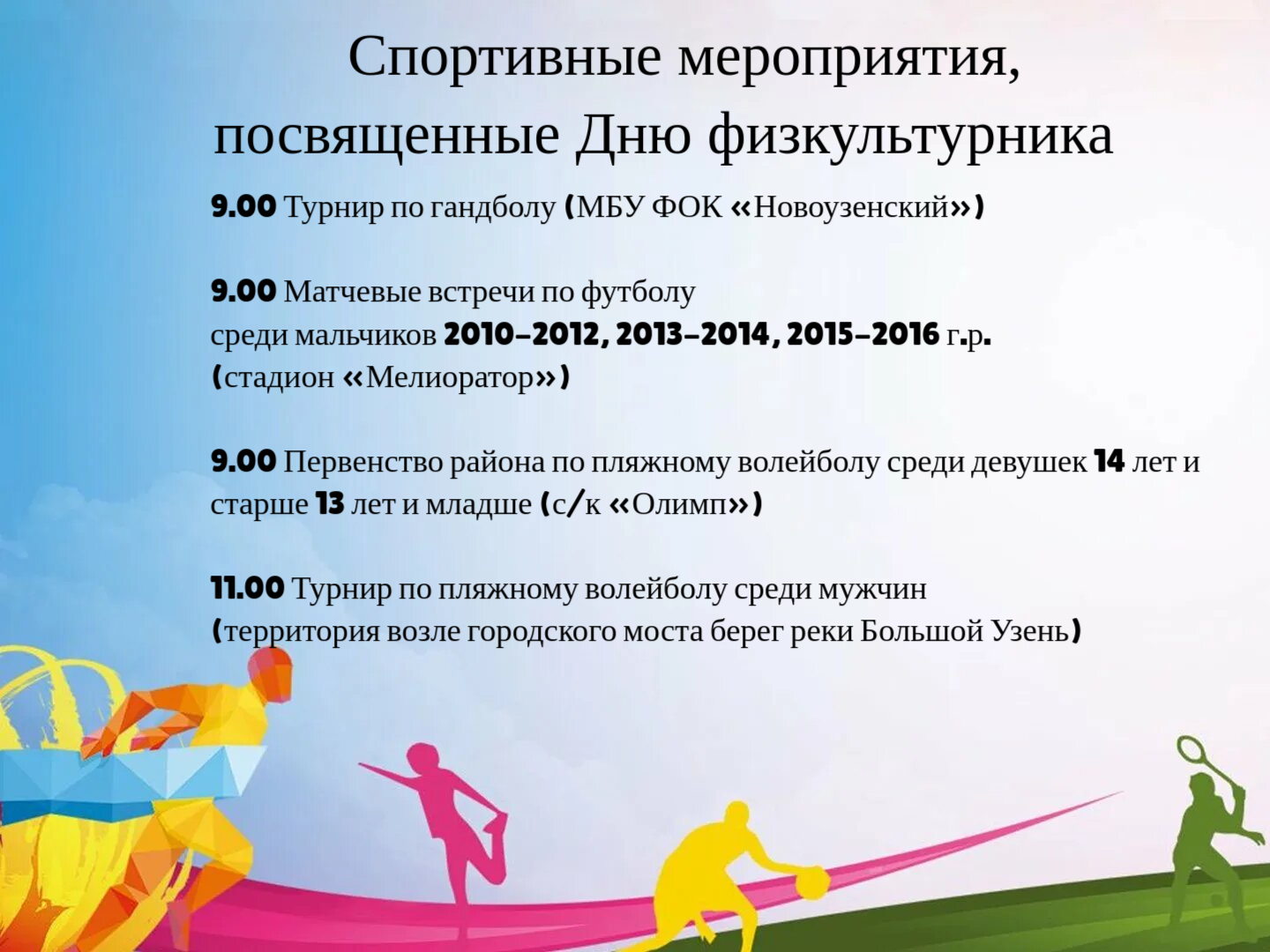 Спортивные мероприятия, посвященные Дню физкультурника

9.00 Турнир по гандболу (МБУ ФОК «Новоузенский»)

9.00 Матчевые встречи по футболу среди мальчиков 2010-2012, 2013-2014, 2015-2016 г.р. (стадион «Мелиоратор»)

9.00 Первенство района по пляжному волейболу среди девушек 14 лет и старше 13 лет и младше (с/к «Олимп»)

11.00 Турнир по пляжному волейболу среди мужчин (территория возле городского моста берег реки Большой Узень)